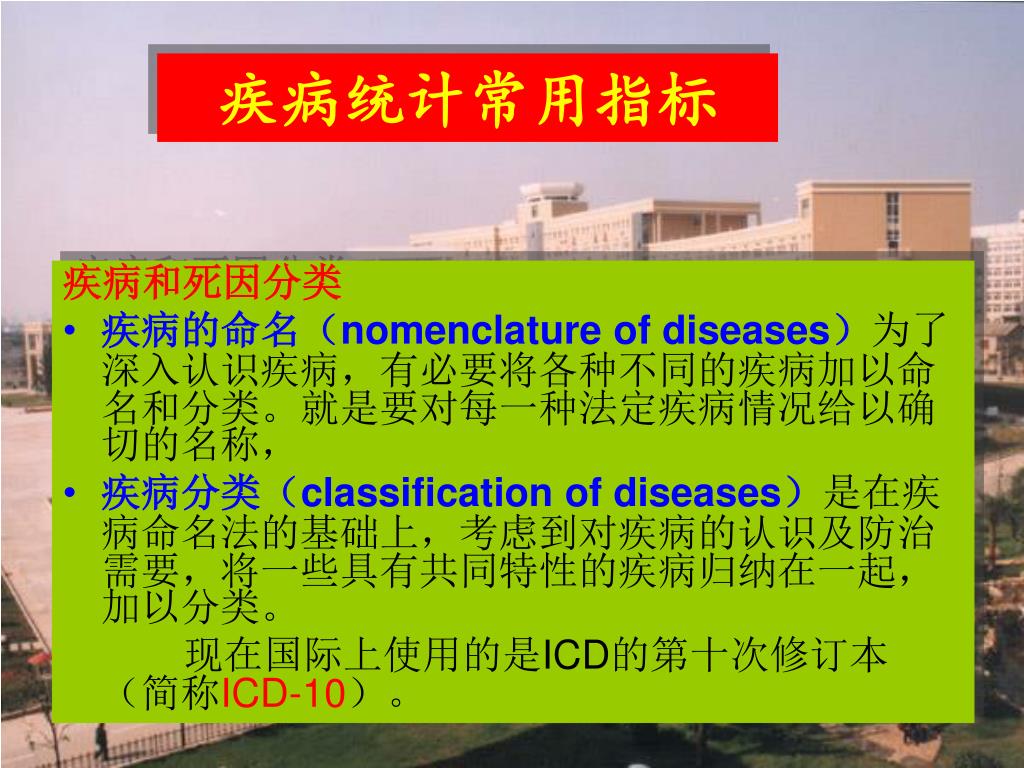 疾病统计常用指标

疾病和死因分类

• 疾病的命名（nomenclature of diseases）为了深入认识疾病，有必要将各种不同的疾病加以命名和分类。就是要对每一种法定疾病情况给以确切的名称，

• 疾病分类（classification of diseases）是在疾病命名法的基础上，考虑到对疾病的认识及防治需要，将一些具有共同特性的疾病归纳在一起，加以分类。

现在国际上使用的是ICD的第十次修订本（简称ICD-10）。